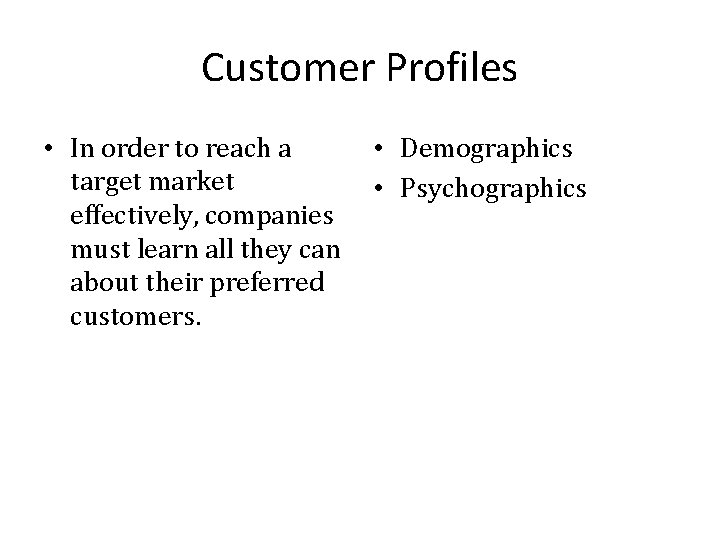 Customer Profiles

• In order to reach a target market effectively, companies must learn all they can about their preferred customers.

• Demographics
• Psychographics